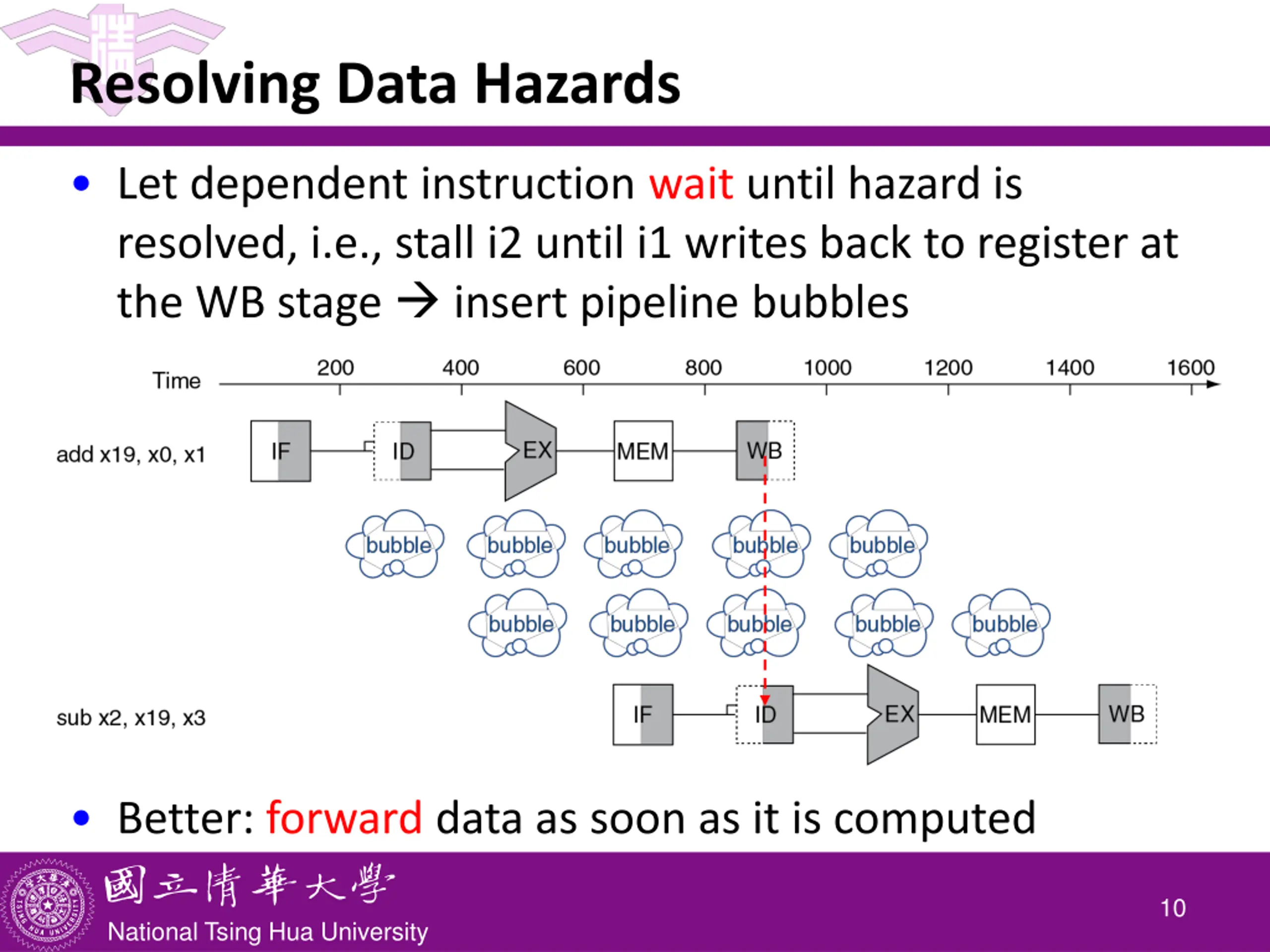 Resolving Data Hazards

• Let dependent instruction wait until hazard is resolved, i.e., stall i2 until i1 writes back to register at the WB stage → insert pipeline bubbles

Time 200 400 600 800 1000 1200 1400 1600

add x19, x0, x1 IF ID EX MEM WB

bubble bubble bubble bubble bubble

bubble bubble bubble bubble bubble

sub x2, x19, x3 IF ID EX MEM WB

• Better: forward data as soon as it is computed

國立清華大學
National Tsing Hua University

10